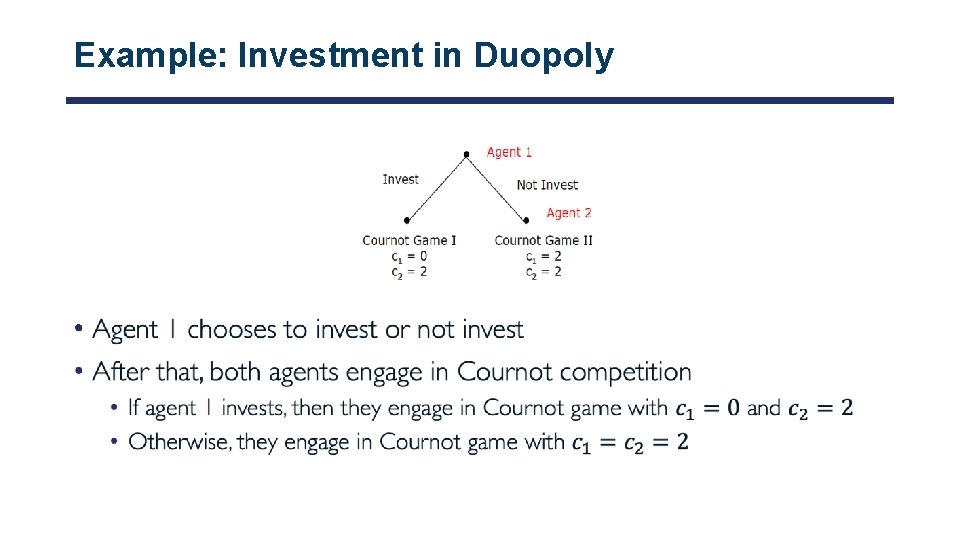 Example: Investment in Duopoly

Agent 1

Invest

Not Invest

Agent 2

Cournot Game I
$c_1 = 0$
$c_2 = 2$

Cournot Game II
$c_1 = 2$
$c_2 = 2$

• Agent 1 chooses to invest or not invest
• After that, both agents engage in Cournot competition
  • If agent 1 invests, then they engage in Cournot game with $c_1 = 0$ and $c_2 = 2$
  • Otherwise, they engage in Cournot game with $c_1 = c_2 = 2$